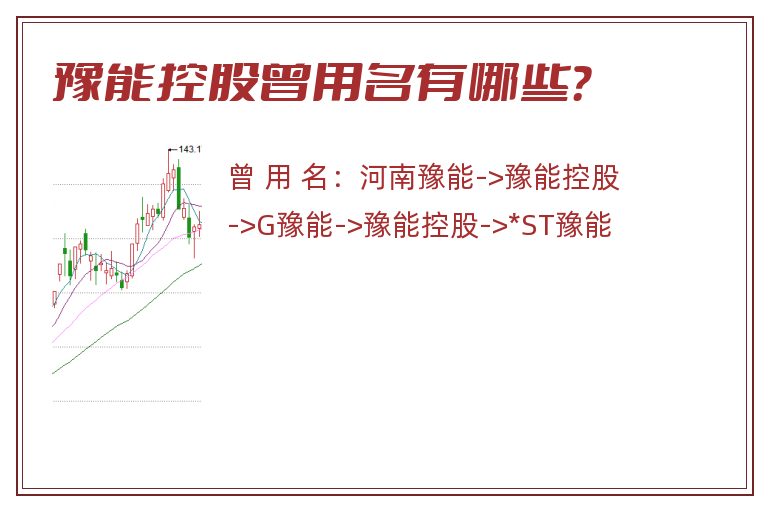 豫能控股曾用名有哪些?

143.1

曾 用 名：河南豫能->豫能控股->G豫能->豫能控股->*ST豫能